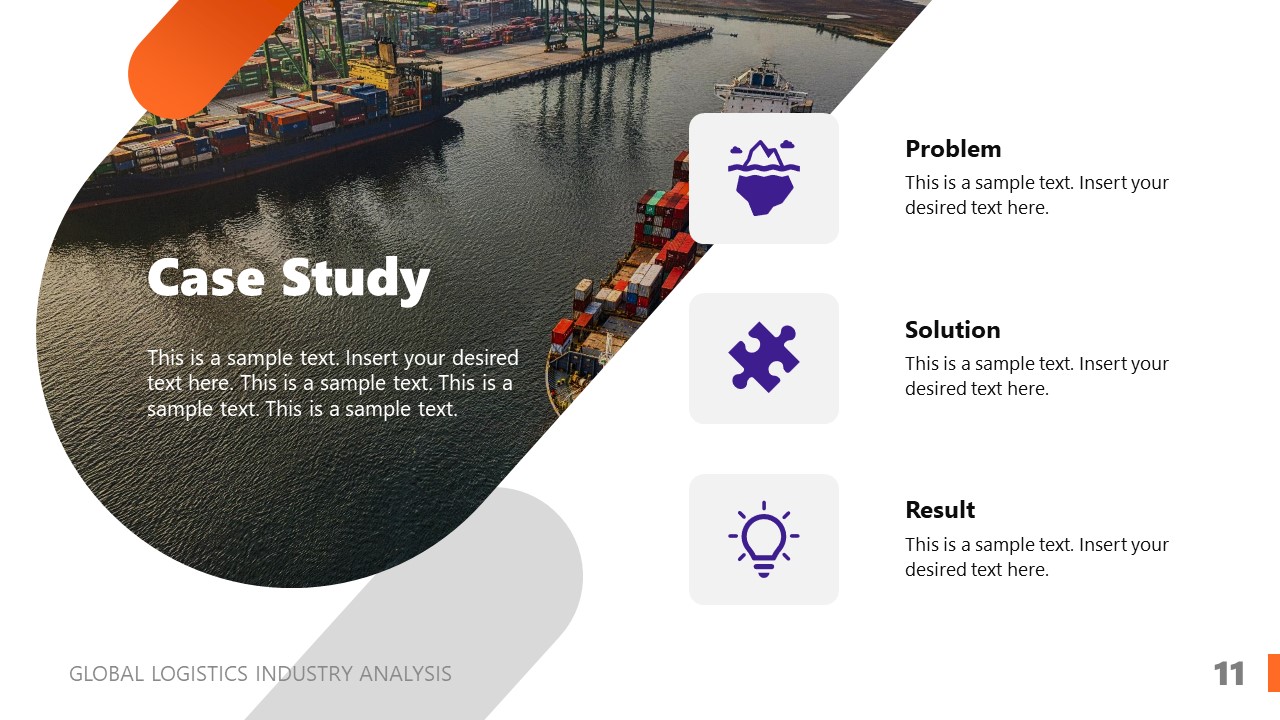 Case Study

This is a sample text. Insert your desired text here. This is a sample text. This is a sample text. This is a sample text.

Problem
This is a sample text. Insert your desired text here.

Solution
This is a sample text. Insert your desired text here.

Result
This is a sample text. Insert your desired text here.

GLOBAL LOGISTICS INDUSTRY ANALYSIS

11